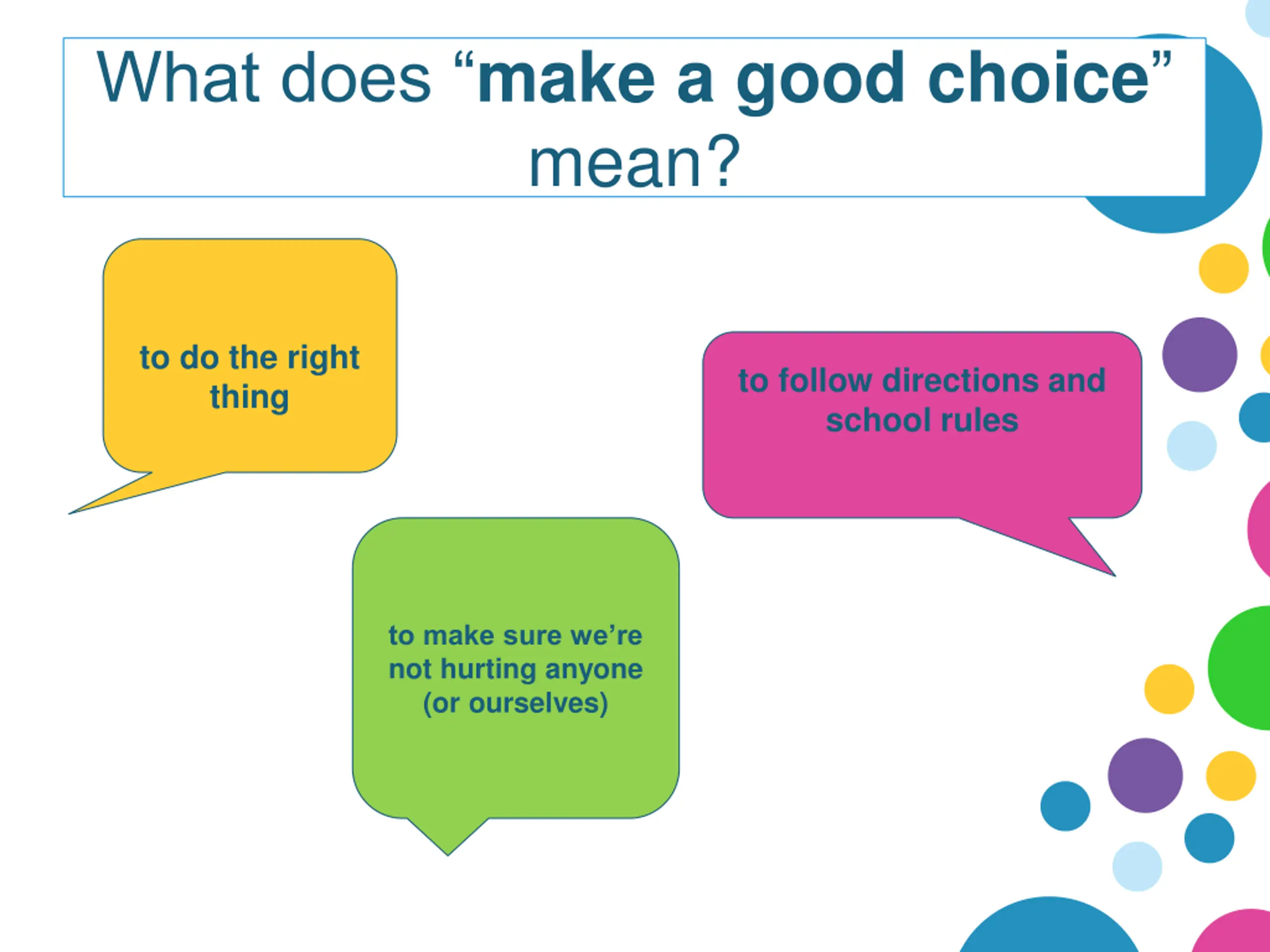 What does “make a good choice” mean?

to do the right thing

to follow directions and school rules

to make sure we’re not hurting anyone (or ourselves)